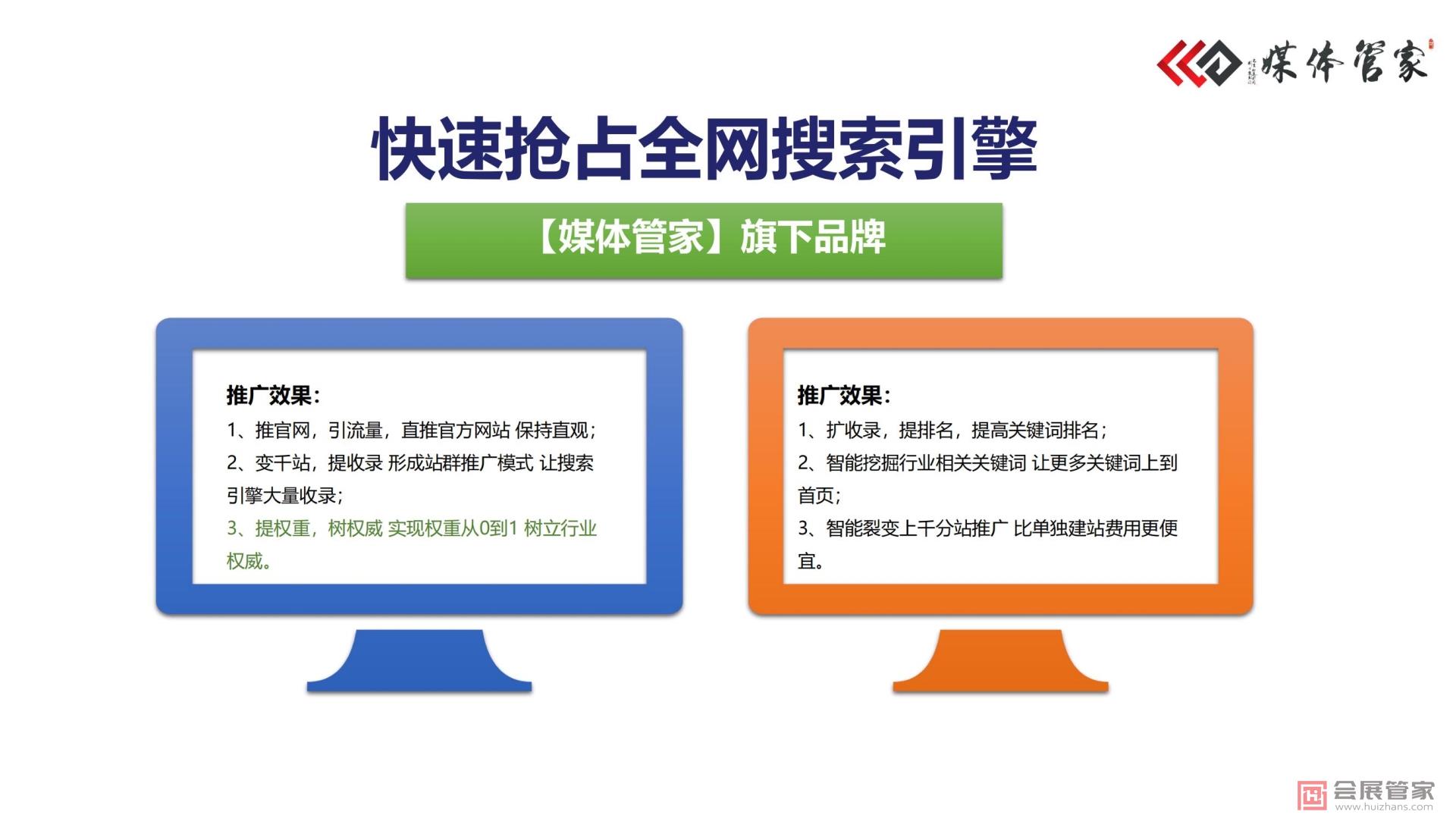 媒体管家

快速抢占全网搜索引擎

【媒体管家】旗下品牌

推广效果：
1、推官网，引流量，直推官方网站 保持直观；
2、变千站，提收录 形成站群推广模式 让搜索引擎大量收录；
3、提权重，树权威 实现权重从0到1 树立行业权威。

推广效果：
1、扩收录，提排名，提高关键词排名；
2、智能挖掘行业相关关键词 让更多关键词上到首页；
3、智能裂变上千分站推广 比单独建站费用更便宜。

会展管家
www.huizhans.com